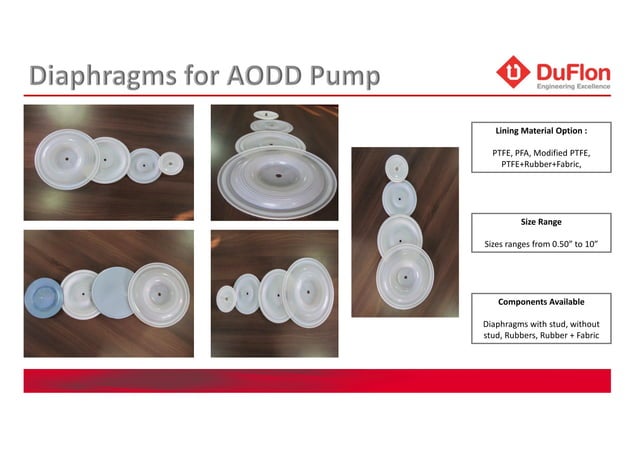 Diaphragms for AODD Pump

DuFlon
Engineering Excellence

Lining Material Option :

PTFE, PFA, Modified PTFE, PTFE+Rubber+Fabric,

Size Range

Sizes ranges from 0.50" to 10"

Components Available

Diaphragms with stud, without stud, Rubbers, Rubber + Fabric